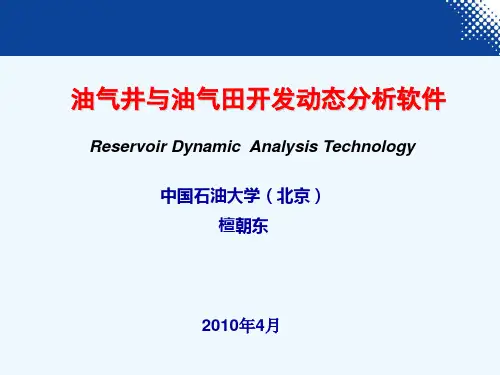 油气井与油气田开发动态分析软件

Reservoir Dynamic Analysis Technology

中国石油大学（北京）

檀朝东

2010年4月